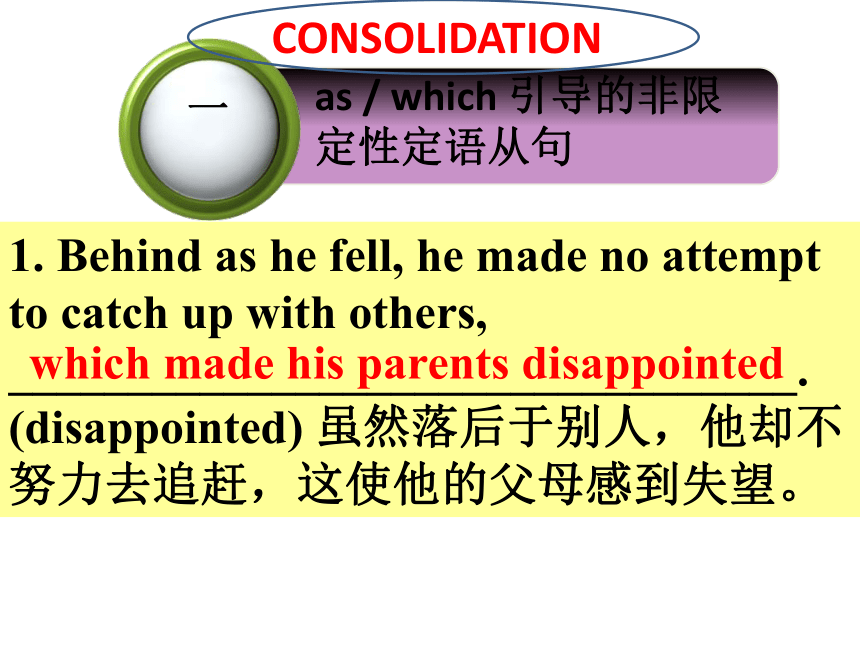 CONSOLIDATION

一

as / which 引导的非限定性定语从句

1. Behind as he fell, he made no attempt to catch up with others, which made his parents disappointed. (disappointed) 虽然落后于别人，他却不努力去追赶，这使他的父母感到失望。